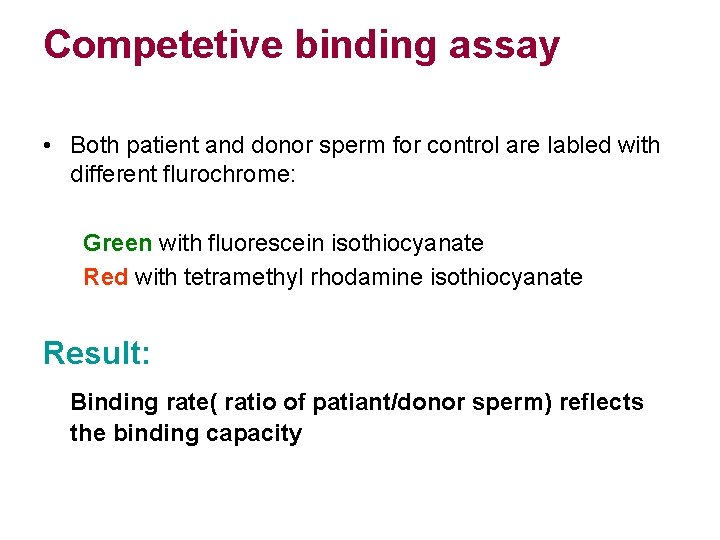 Competetive binding assay

• Both patient and donor sperm for control are labled with different flurochrome:

Green with fluorescein isothiocyanate
Red with tetramethyl rhodamine isothiocyanate

Result:

Binding rate( ratio of patiant/donor sperm) reflects the binding capacity